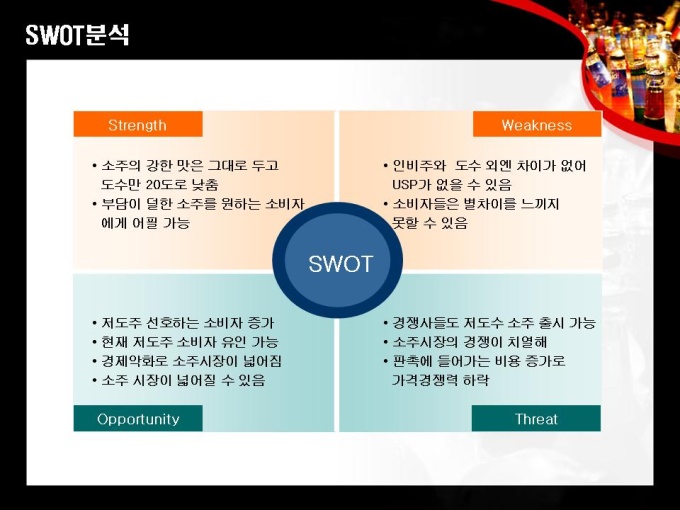 SWOT분석

Strength

• 소주의 강한 맛은 그대로 두고 도수만 20도로 낮춤
• 부담이 덜한 소주를 원하는 소비자에게 어필 가능

Weakness

• 인비주와 도수 외엔 차이가 없어 USP가 없을 수 있음
• 소비자들은 별차이를 느끼지 못할 수 있음

SWOT

• 저도주 선호하는 소비자 증가
• 현재 저도주 소비자 유인 가능
• 경제악화로 소주시장이 넓어짐
• 소주 시장이 넓어질 수 있음

Opportunity

• 경쟁사들도 저도수 소주 출시 가능
• 소주시장의 경쟁이 치열해
• 판촉에 들어가는 비용 증가로 가격경쟁력 하락

Threat